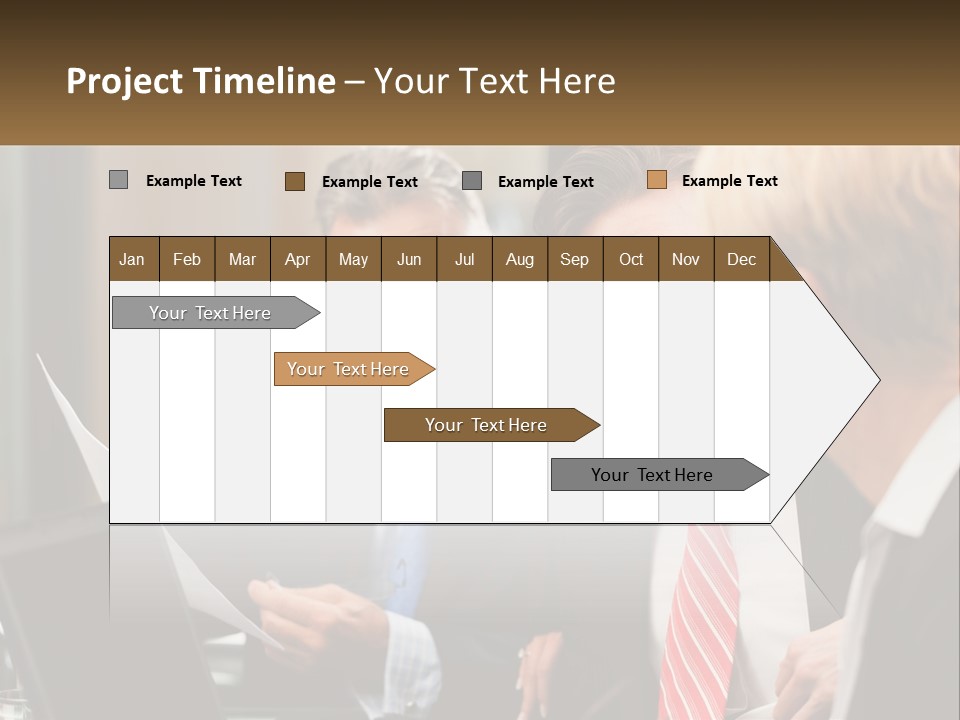 Project Timeline – Your Text Here

Example Text
Example Text
Example Text
Example Text

| Jan | Feb | Mar | Apr | May | Jun | Jul | Aug | Sep | Oct | Nov | Dec |
|---|---|---|---|---|---|---|---|---|---|---|---|

Your Text Here
Your Text Here
Your Text Here
Your Text Here